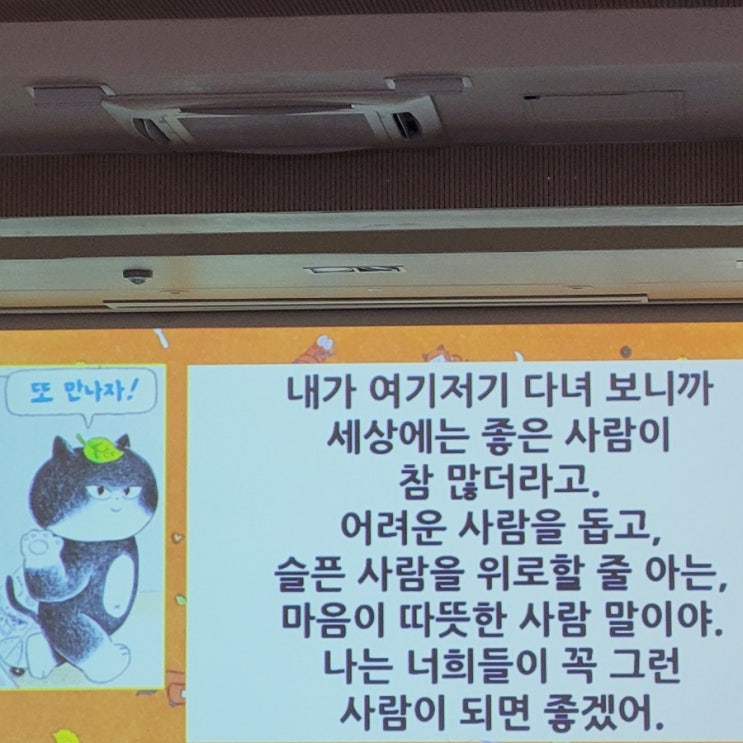 또 만나자!

내가 여기저기 다녀 보니까
세상에는 좋은 사람이
참 많더라고.
어려운 사람을 돕고,
슬픈 사람을 위로할 줄 아는,
마음이 따뜻한 사람 말이야.
나는 너희들이 꼭 그런
사람이 되면 좋겠어.